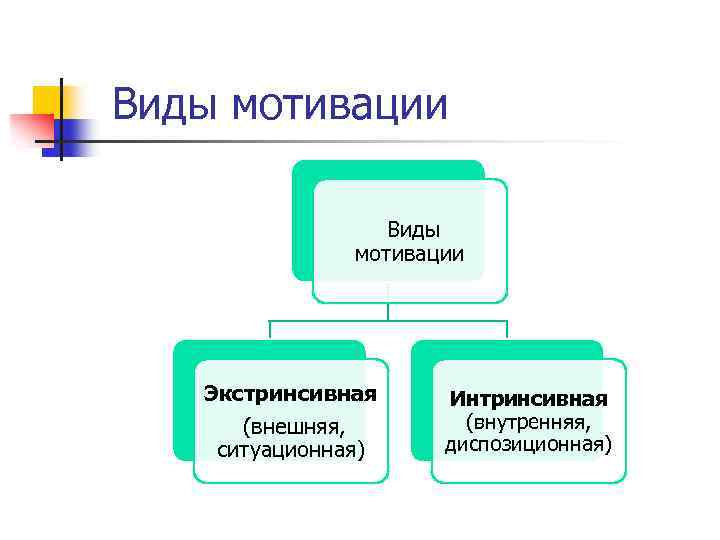 Виды мотивации

Виды мотивации

Экстринсивная (внешняя, ситуационная)

Интринсивная (внутренняя, диспозиционная)